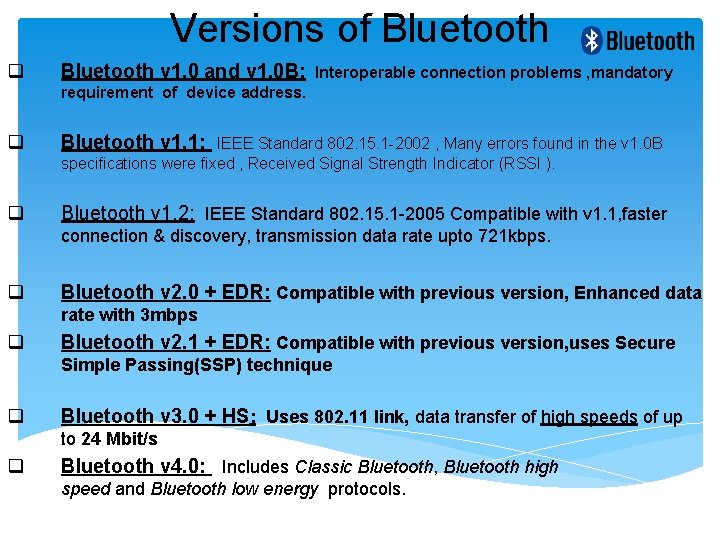 Versions of Bluetooth

Bluetooth

❑ Bluetooth v1.0 and v1.0B: Interoperable connection problems ,mandatory requirement of device address.

❑ Bluetooth v1.1: IEEE Standard 802.15.1-2002 , Many errors found in the v1.0B specifications were fixed , Received Signal Strength Indicator (RSSI ).

❑ Bluetooth v1.2: IEEE Standard 802.15.1-2005 Compatible with v1.1,faster connection & discovery, transmission data rate upto 721kbps.

❑ Bluetooth v2.0 + EDR: Compatible with previous version, Enhanced data rate with 3mbps

❑ Bluetooth v2.1 + EDR: Compatible with previous version,uses Secure Simple Passing(SSP) technique

❑ Bluetooth v3.0 + HS: Uses 802.11 link, data transfer of high speeds of up to 24 Mbit/s

❑ Bluetooth v4.0: Includes Classic Bluetooth, Bluetooth high speed and Bluetooth low energy protocols.